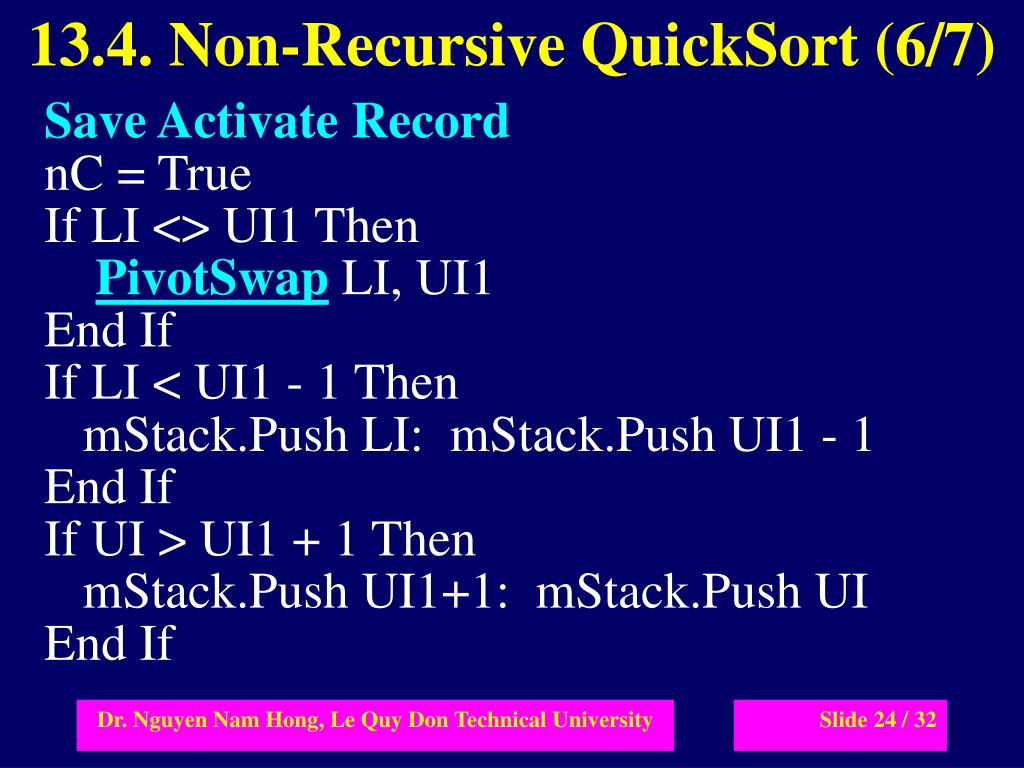 13.4. Non-Recursive QuickSort (6/7)

Save Activate Record
nC = True
If LI <> UI1 Then
PivotSwap LI, UI1
End If
If LI < UI1 - 1 Then
mStack.Push LI: mStack.Push UI1 - 1
End If
If UI > UI1 + 1 Then
mStack.Push UI1+1: mStack.Push UI
End If

Dr. Nguyen Nam Hong, Le Quy Don Technical University

Slide 24 / 32